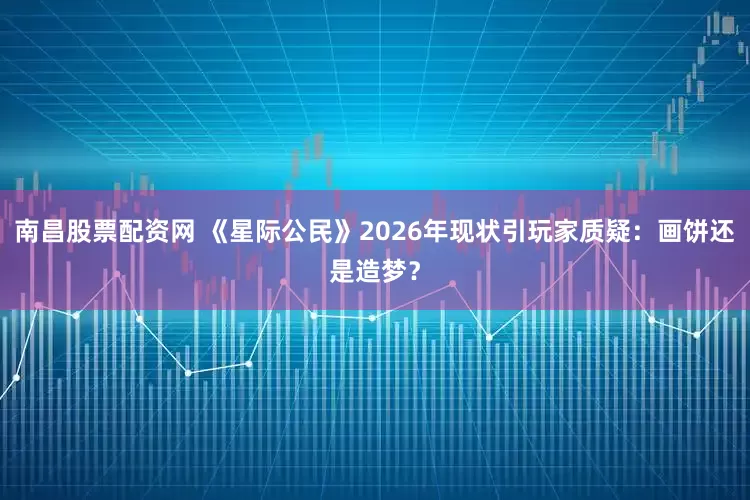 南昌股票配资网 《星际公民》2026年现状引玩家质疑：画饼还是造梦？